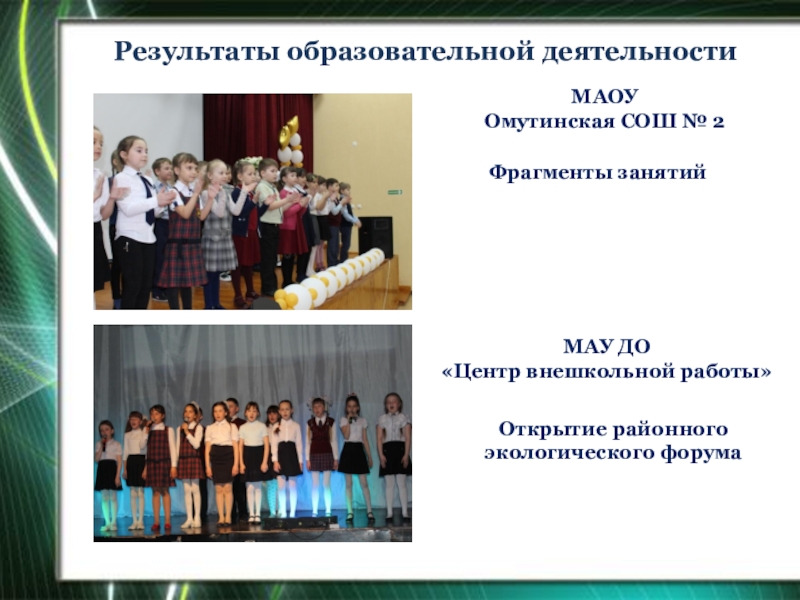 Результаты образовательной деятельности

МАОУ
Омутинская СОШ № 2

Фрагменты занятий

МАУ ДО
«Центр внешкольной работы»

Открытие районного экологического форума